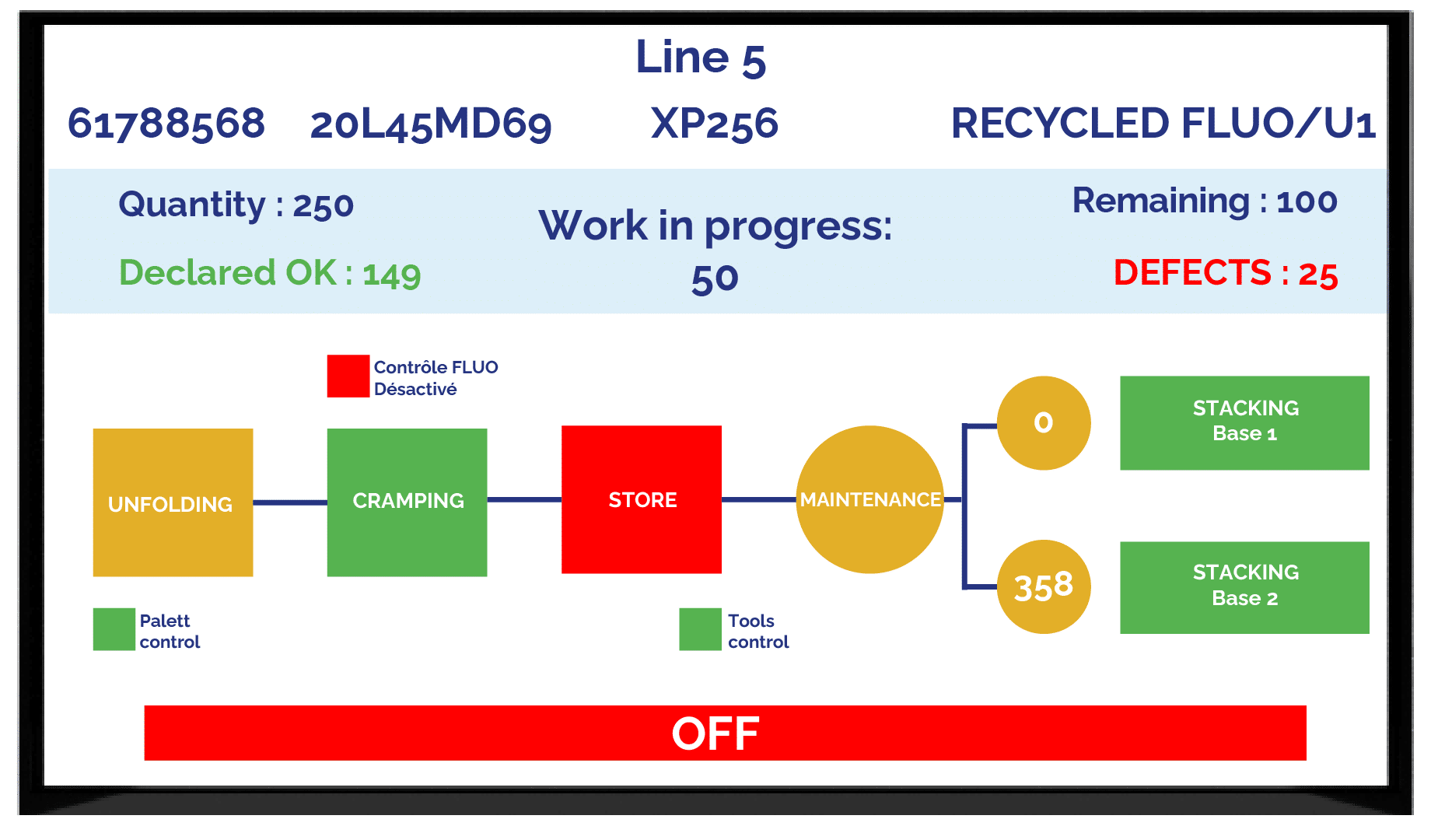 Line 5

61788568 20L45MD69 XP256 RECYCLED FLUO/U1

Quantity : 250

Declared OK : 149

Work in progress:
50

Remaining : 100

DEFECTS : 25

Contrôle FLUO
Désactivé

UNFOLDING

CRAMPING

STORE

MAINTENANCE

0

STACKING
Base 1

358

STACKING
Base 2

Palett
control

Tools
control

OFF